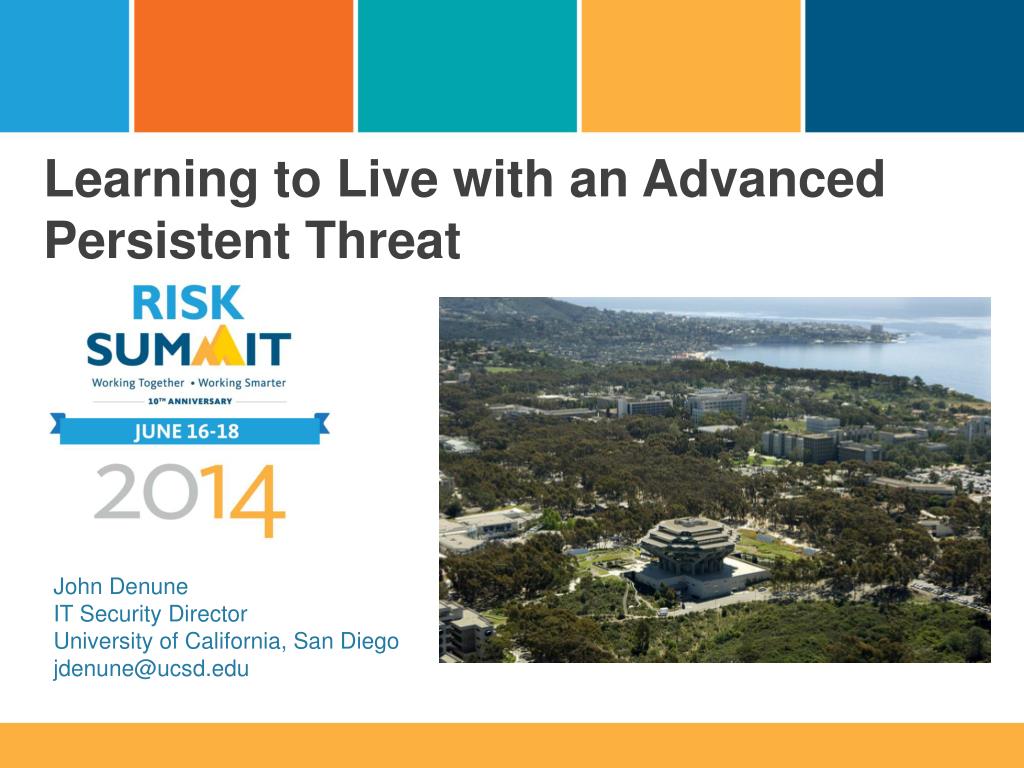 Learning to Live with an Advanced Persistent Threat

RISK
SUMMIT
Working Together • Working Smarter
10TH ANNIVERSARY
JUNE 16-18
2014

John Denune
IT Security Director
University of California, San Diego
jdenune@ucsd.edu